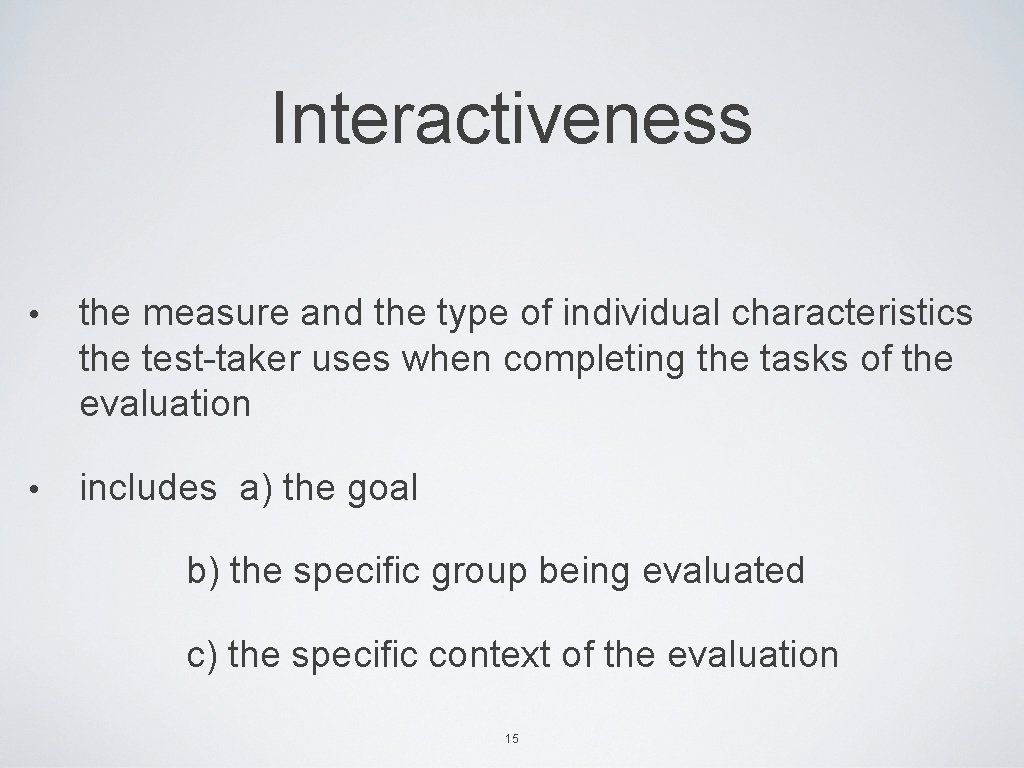 Interactiveness

• the measure and the type of individual characteristics the test-taker uses when completing the tasks of the evaluation

• includes a) the goal

b) the specific group being evaluated

c) the specific context of the evaluation

15